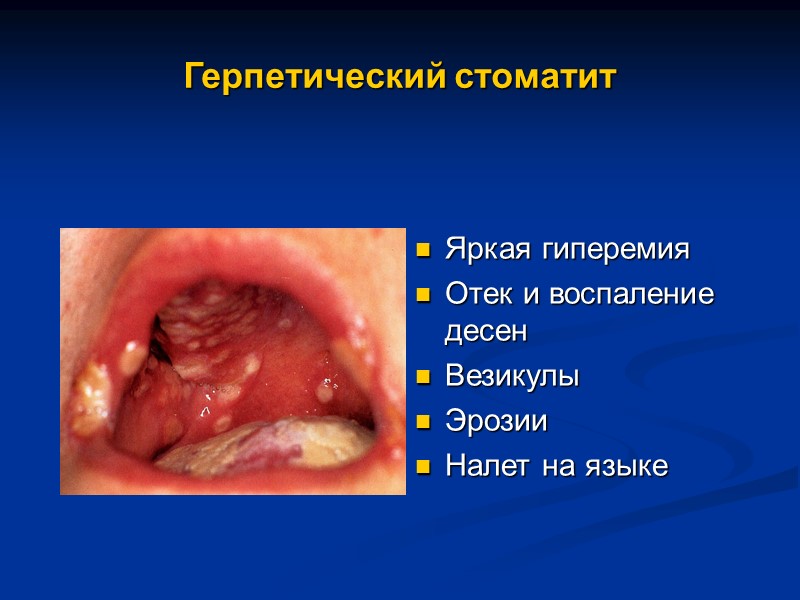 Герпетический стоматит

Яркая гиперемия

Отек и воспаление десен

Везикулы

Эрозии

Налет на языке